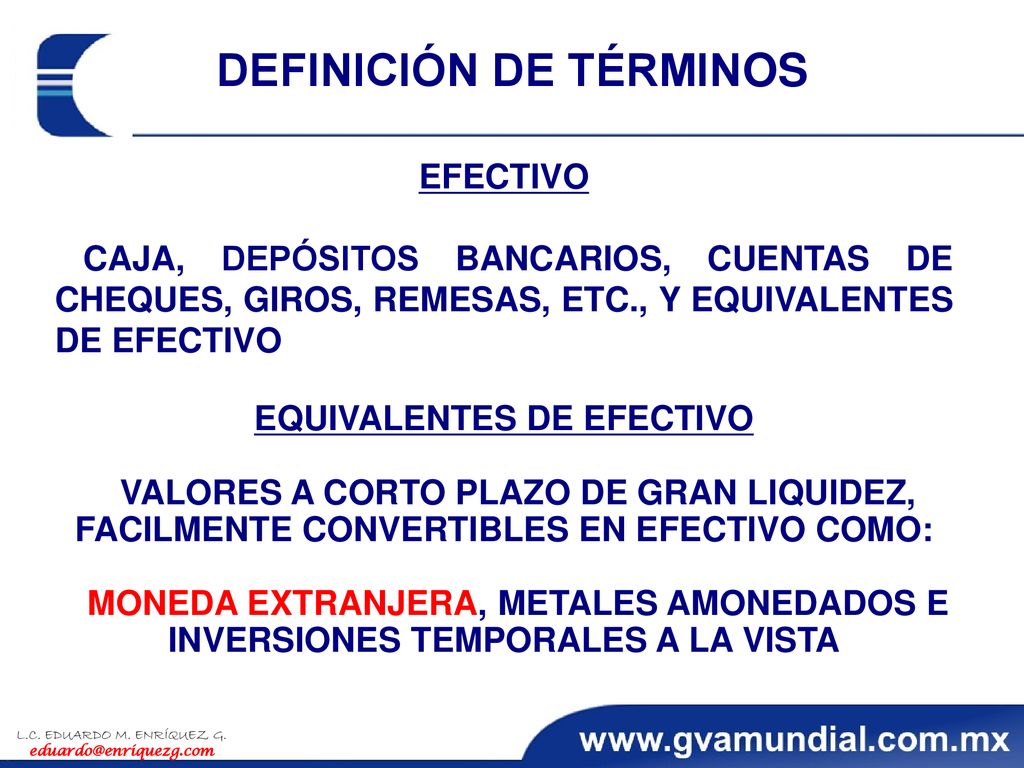 DEFINICIÓN DE TÉRMINOS

EFECTIVO

CAJA, DEPÓSITOS BANCARIOS, CUENTAS DE CHEQUES, GIROS, REMESAS, ETC., Y EQUIVALENTES DE EFECTIVO

EQUIVALENTES DE EFECTIVO

VALORES A CORTO PLAZO DE GRAN LIQUIDEZ, FACILMENTE CONVERTIBLES EN EFECTIVO COMO:

MONEDA EXTRANJERA, METALES AMONEDADOS E INVERSIONES TEMPORALES A LA VISTA

L.C. EDUARDO M. ENRÍQUEZ G.
eduardo@enriquezg.com

www.gvamundial.com.mx